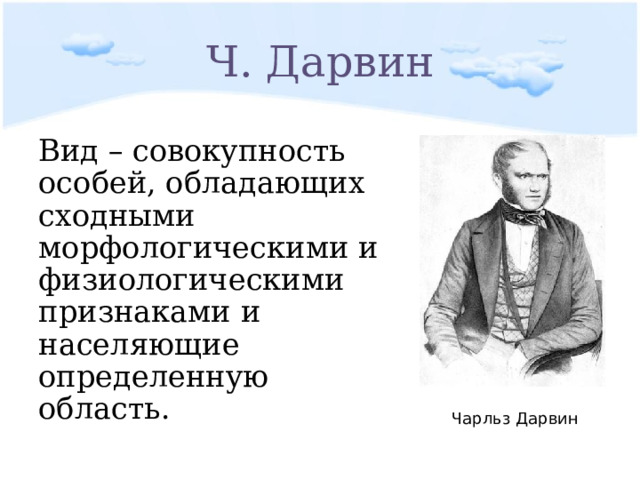 Ч. Дарвин

Вид – совокупность особей, обладающих сходными морфологическими и физиологическими признаками и населяющие определенную область.

Чарльз Дарвин